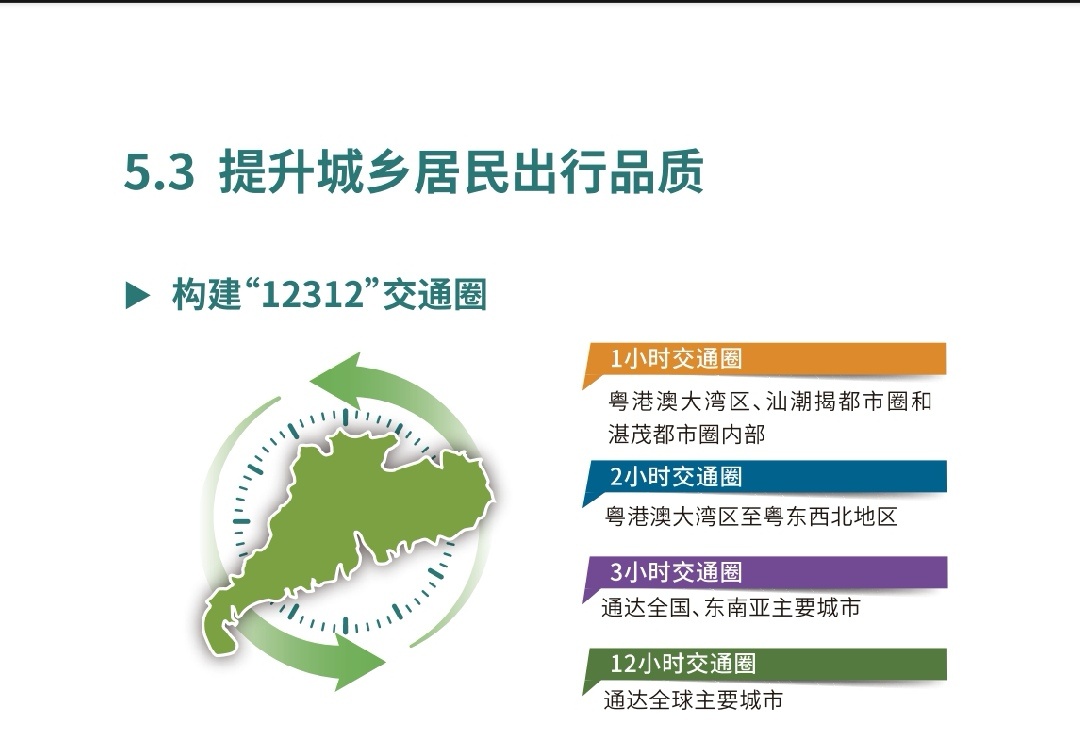 5.3 提升城乡居民出行品质

▶ 构建“12312”交通圈

1小时交通圈
粤港澳大湾区、汕潮揭都市圈和湛茂都市圈内部

2小时交通圈
粤港澳大湾区至粤东西北地区

3小时交通圈
通达全国、东南亚主要城市

12小时交通圈
通达全球主要城市